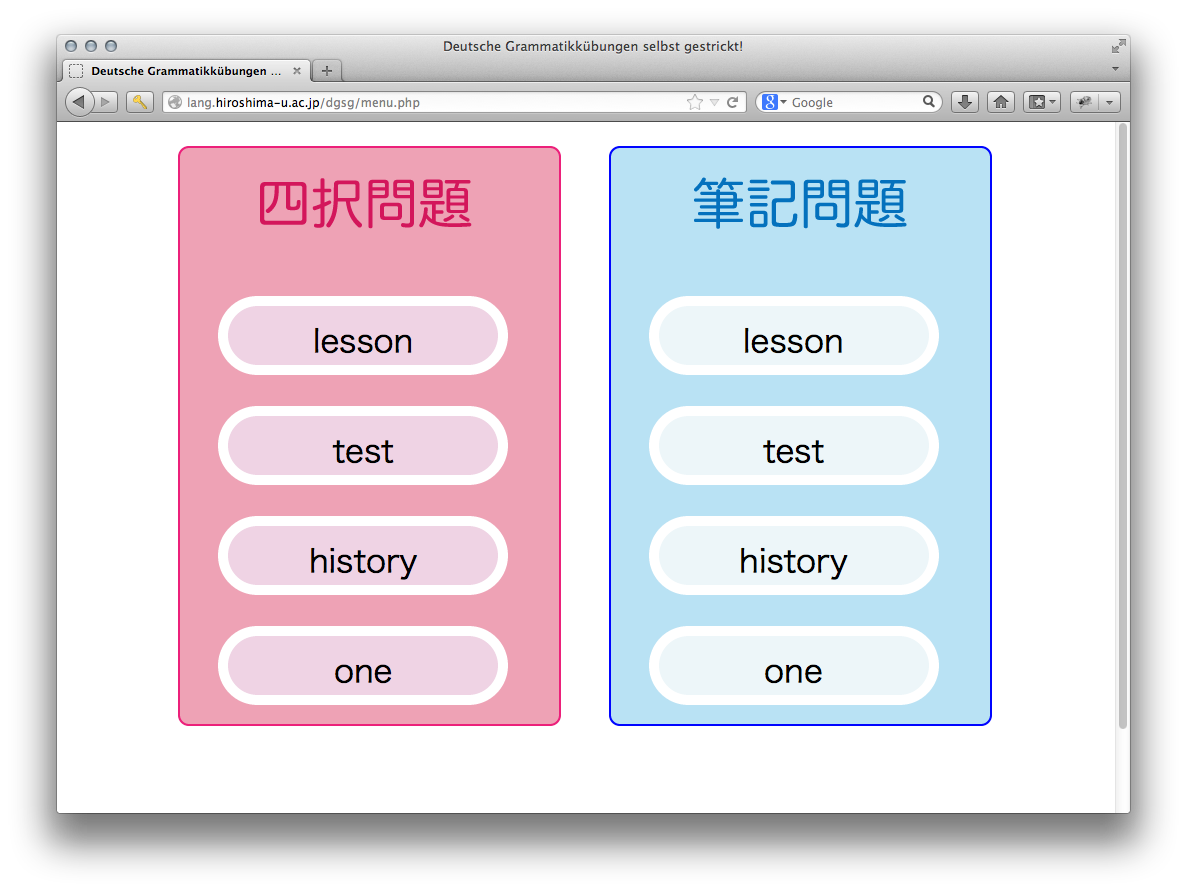 Deutsche Grammatikkübungen selbst gestrickt!

Deutsche Grammatikkübungen ...

lang.hiroshima-u.ac.jp/dgsg/menu.php

Google

四択問題

lesson

test

history

one

筆記問題

lesson

test

history

one